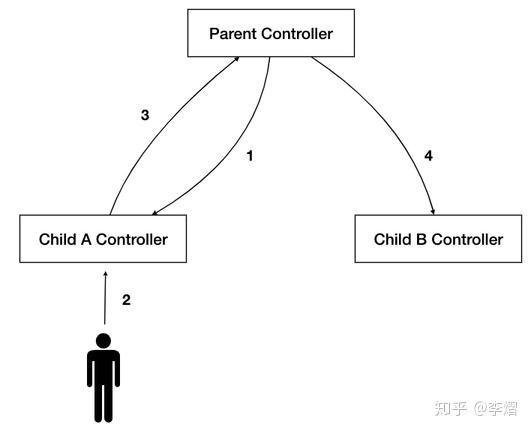 Parent Controller

3

1

4

Child A Controller

Child B Controller

2

知乎 @李熠